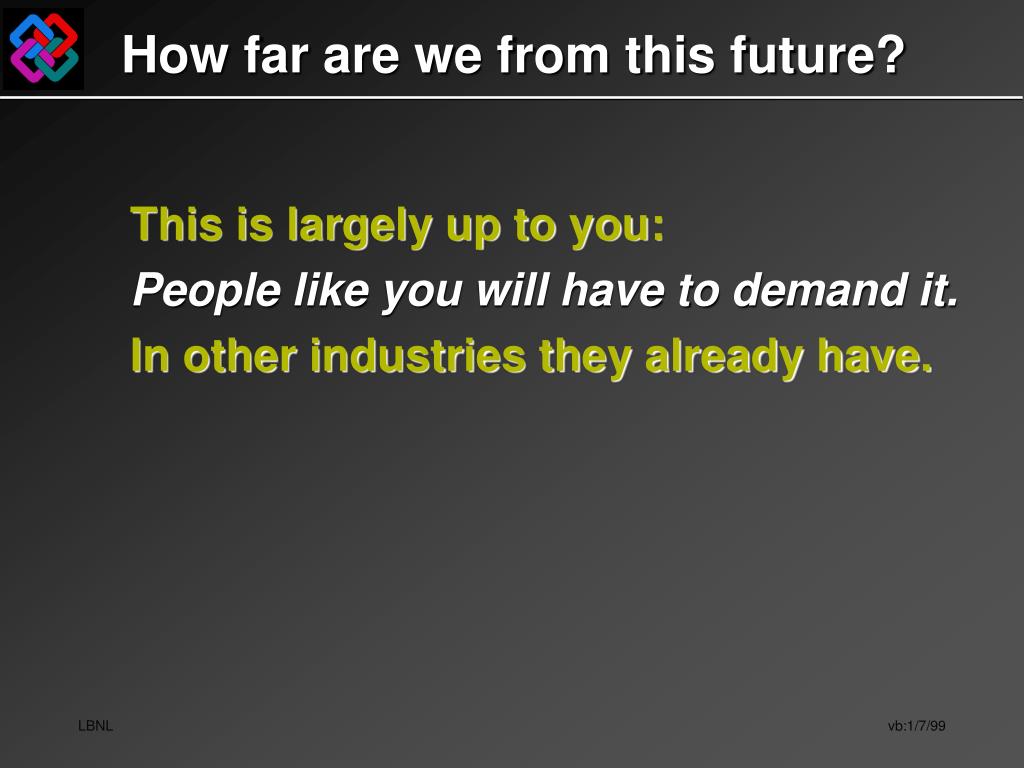 How far are we from this future?

This is largely up to you:

People like you will have to demand it.

In other industries they already have.

LBNL

vb:1/7/99